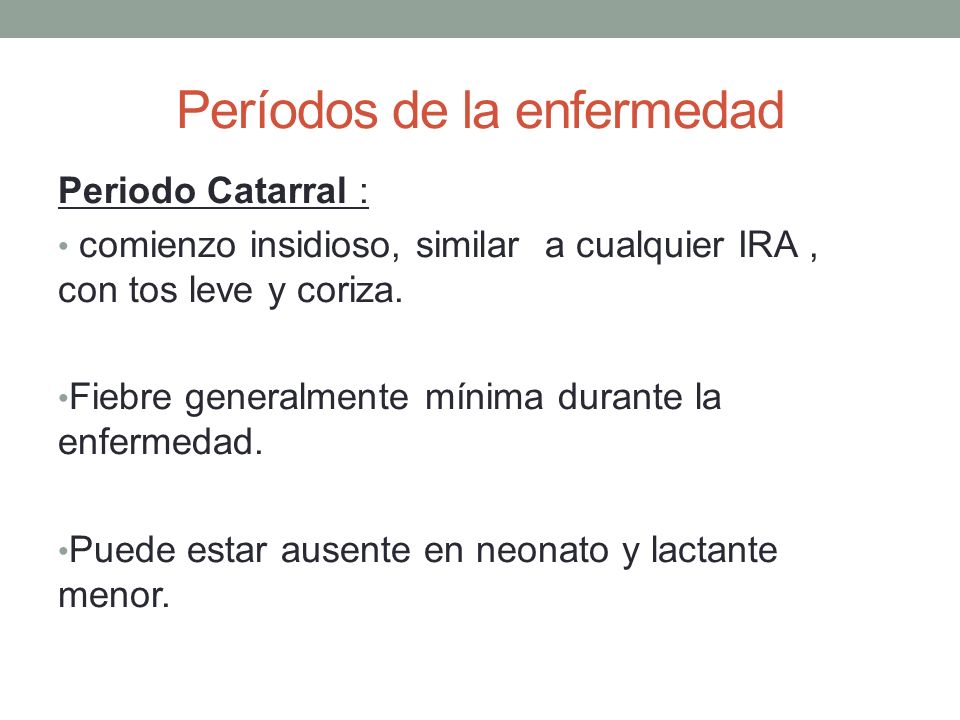 Períodos de la enfermedad

Periodo Catarral :

• comienzo insidioso, similar a cualquier IRA , con tos leve y coriza.

•Fiebre generalmente mínima durante la enfermedad.

•Puede estar ausente en neonato y lactante menor.